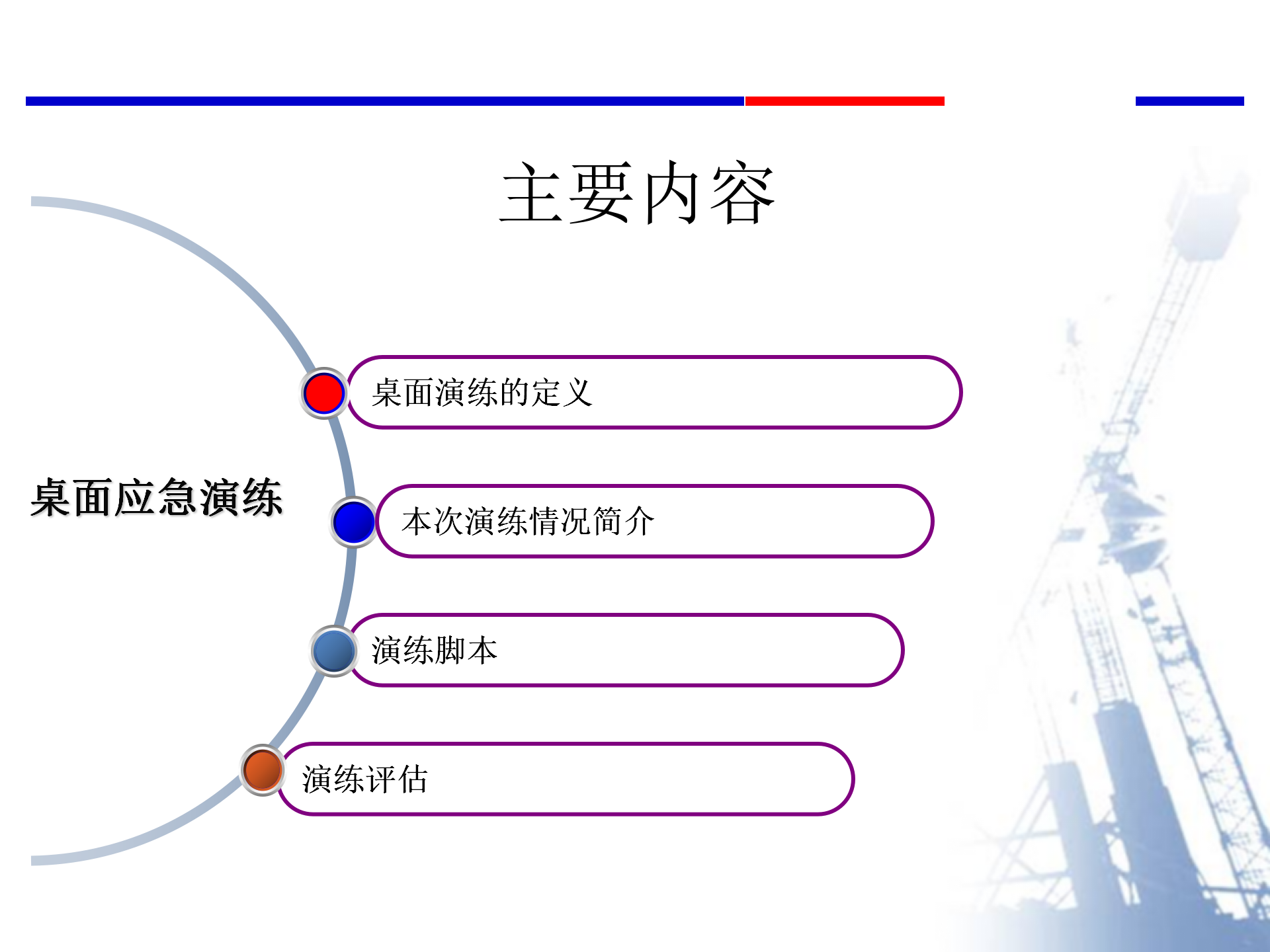 主要内容

桌面应急演练

桌面演练的定义

本次演练情况简介

演练脚本

演练评估